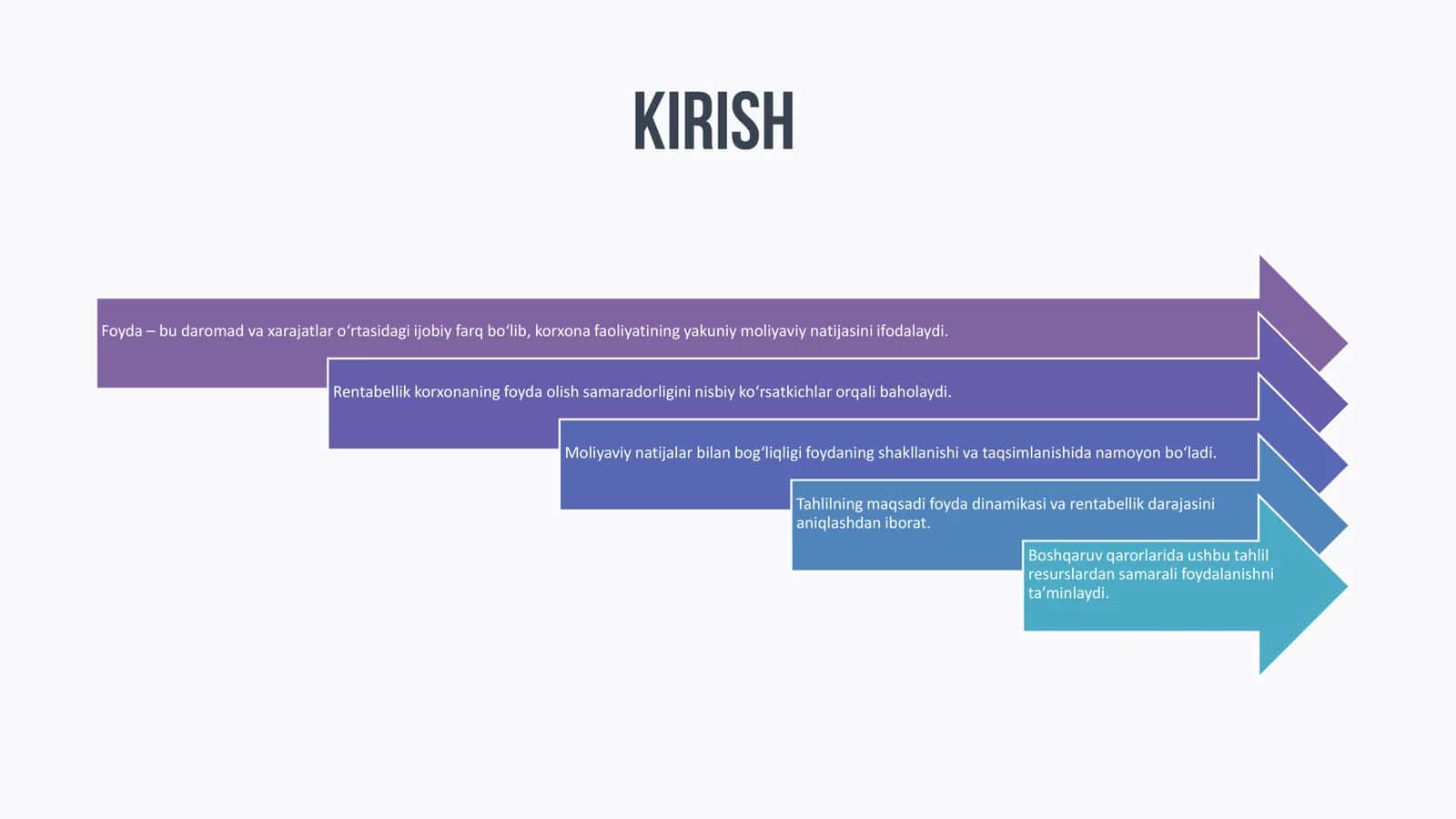 KIRISH

Foyda – bu daromad va xarajatlar o‘rtasidagi ijobiy farq bo‘lib, korxona faoliyatining yakuniy moliyaviy natijasini ifodalaydi.

Rentabellik korxonaning foyda olish samaradorligini nisbiy ko‘rsatkichlar orqali baholaydi.

Moliyaviy natijalar bilan bog‘liqligi foydaning shakllanishi va taqsimlanishida namoyon bo‘ladi.

Tahlilning maqsadi foyda dinamikasi va rentabellik darajasini aniqlashdan iborat.

Boshqaruv qarorlarida ushbu tahlil resurslardan samarali foydalanishni ta’minlaydi.